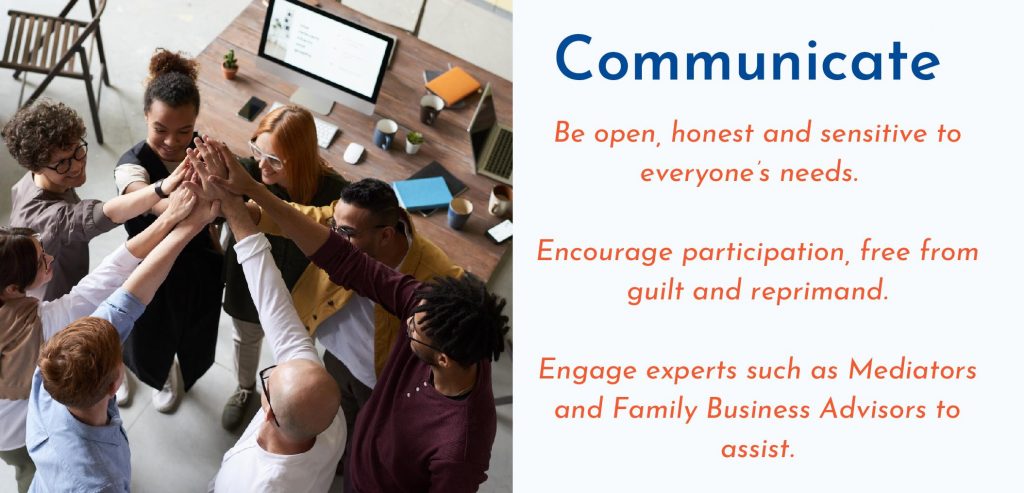 Communicate

Be open, honest and sensitive to everyone's needs.

Encourage participation, free from guilt and reprimand.

Engage experts such as Mediators and Family Business Advisors to assist.